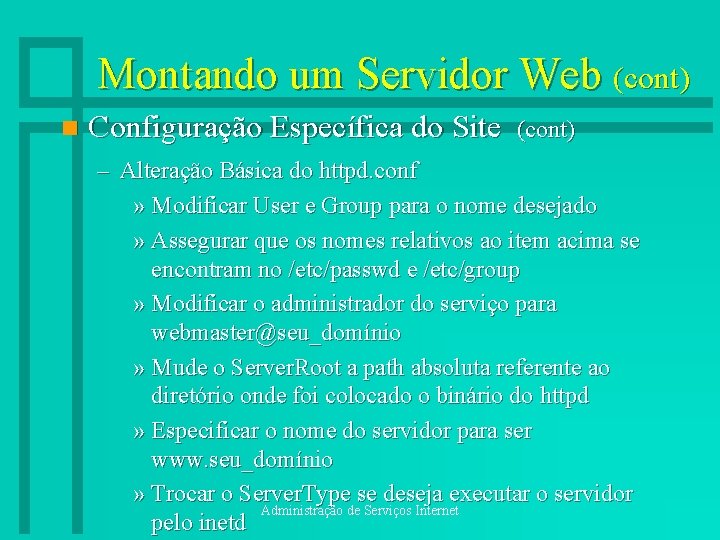 Montando um Servidor Web (cont)

Configuração Específica do Site (cont)

– Alteração Básica do httpd.conf

» Modificar User e Group para o nome desejado

» Assegurar que os nomes relativos ao item acima se encontram no /etc/passwd e /etc/group

» Modificar o administrador do serviço para webmaster@seu_domínio

» Mude o ServerRoot a path absoluta referente ao diretório onde foi colocado o binário do httpd

» Especificar o nome do servidor para ser www.seu_domínio

» Trocar o ServerType se deseja executar o servidor pelo inetd

Administração de Serviços Internet